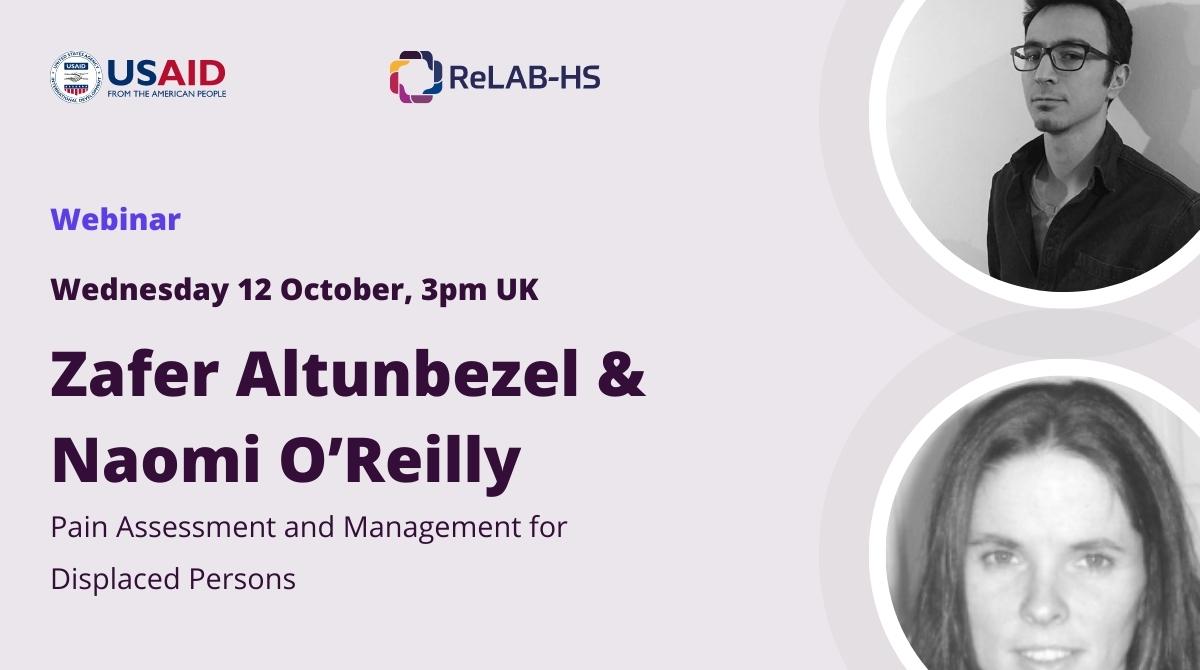 USAID
FROM THE AMERICAN PEOPLE

ReLAB-HS

Webinar

Wednesday 12 October, 3pm UK

Zafer Altunbezel & Naomi O'Reilly

Pain Assessment and Management for Displaced Persons